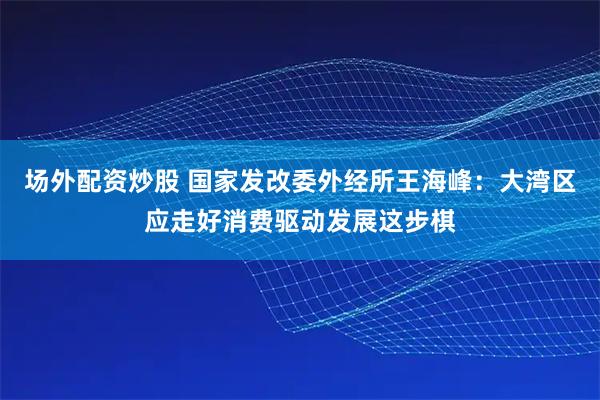 场外配资炒股 国家发改委外经所王海峰：大湾区应走好消费驱动发展这步棋